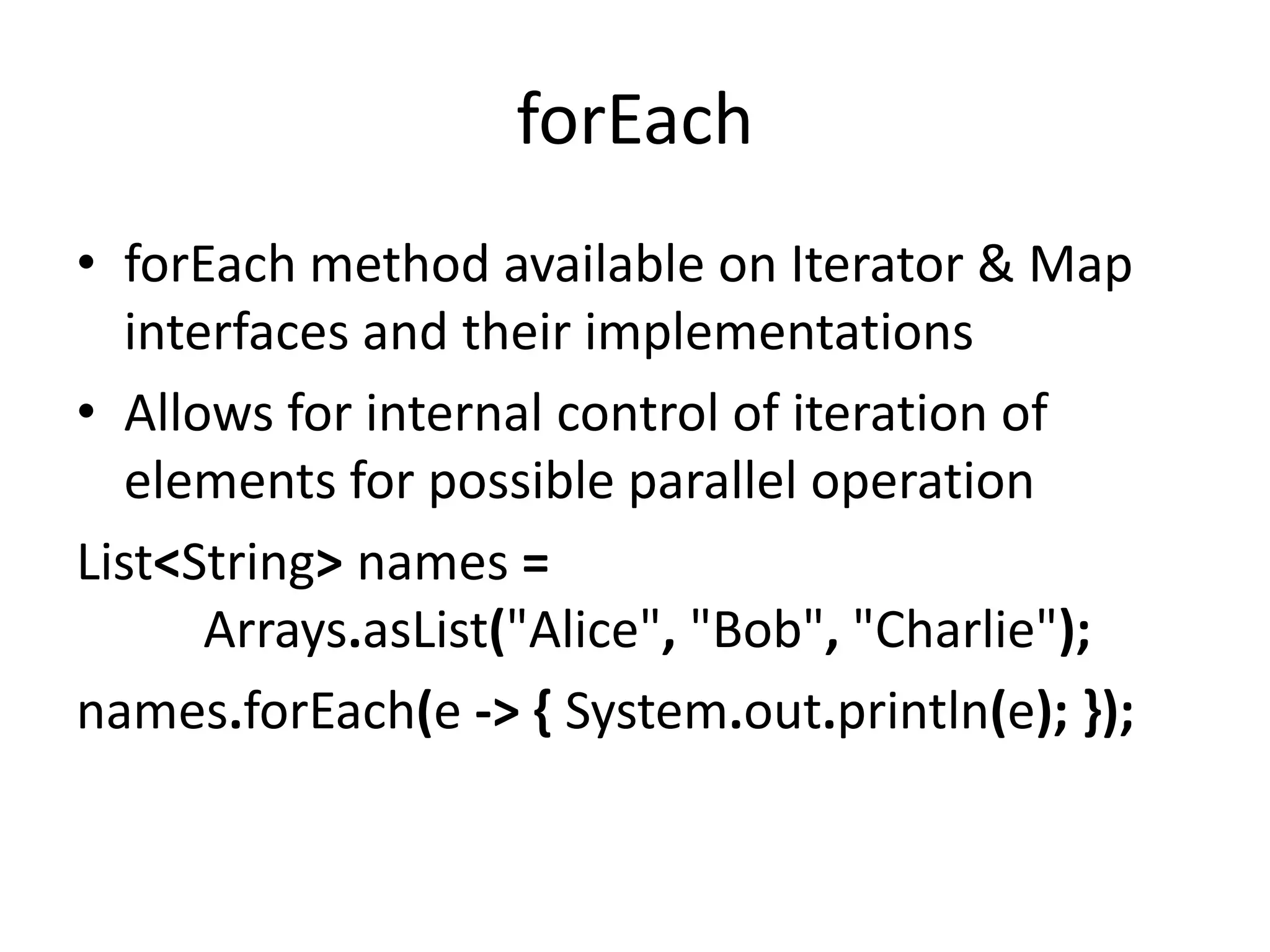 forEach

• forEach method available on Iterator & Map interfaces and their implementations
• Allows for internal control of iteration of elements for possible parallel operation

List<String> names =
    Arrays.asList("Alice", "Bob", "Charlie");

names.forEach(e -> { System.out.println(e); });